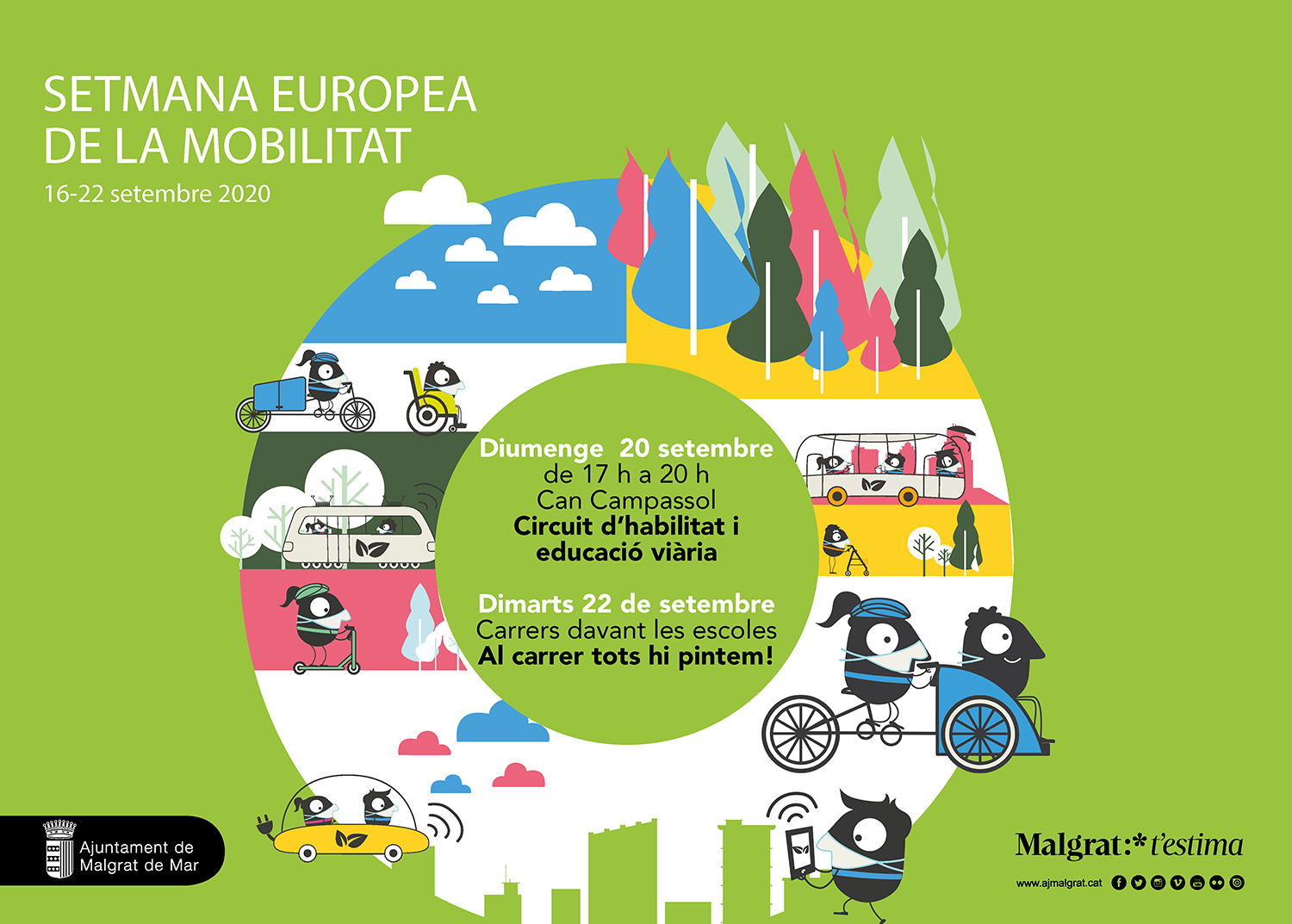 SETMANA EUROPEA DE LA MOBILITAT
16-22 setembre 2020

Diumenge 20 setembre
de 17 h a 20 h
Can Campassol
Circuit d'habilitat i educació viària

Dimarts 22 de setembre
Carrers davant les escoles
Al carrer tots hi pintem!

Ajuntament de Malgrat de Mar

Malgrat:* t'estima
www.ajmalgrat.cat